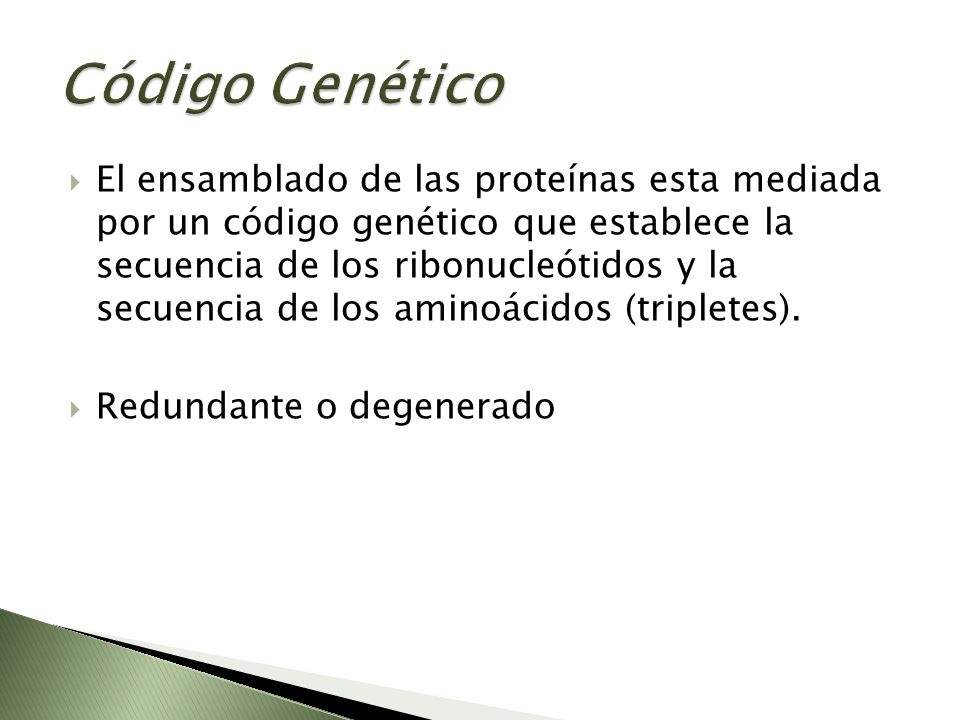 Código Genético

El ensamblado de las proteínas esta mediada por un código genético que establece la secuencia de los ribonucleótidos y la secuencia de los aminoácidos (tripletes).

Redundante o degenerado